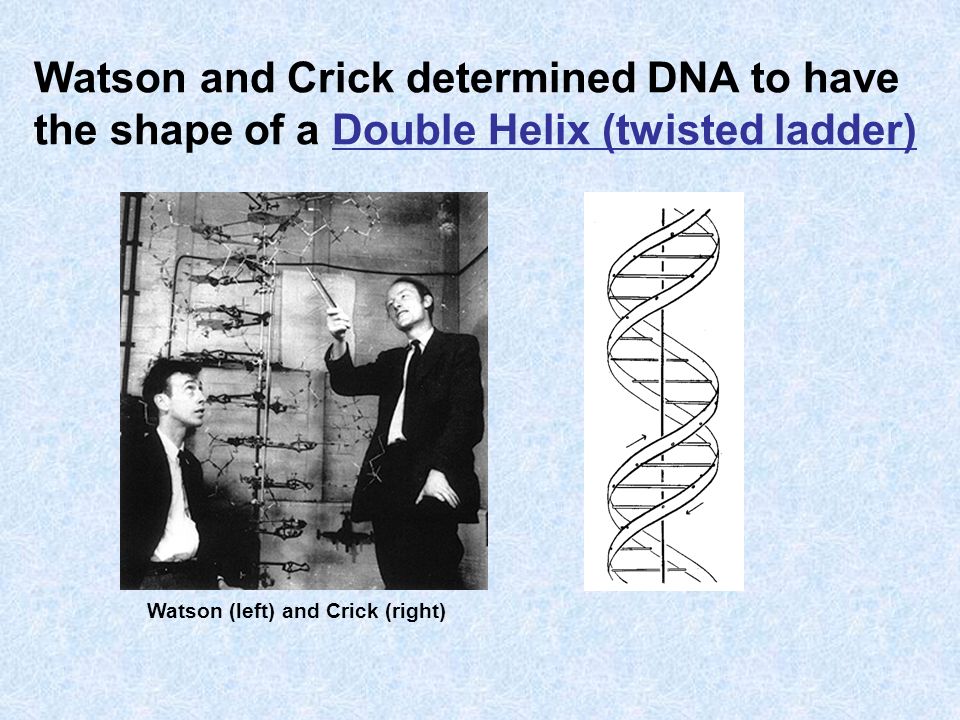 Watson and Crick determined DNA to have the shape of a Double Helix (twisted ladder)

Watson (left) and Crick (right)